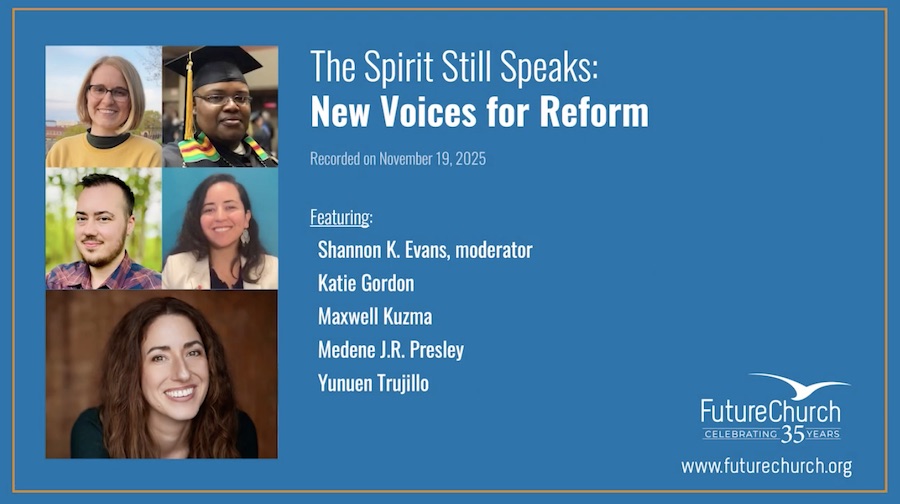 The Spirit Still Speaks:
New Voices for Reform

Recorded on November 19, 2025

Featuring:
Shannon K. Evans, moderator
Katie Gordon
Maxwell Kuzma
Medene J.R. Presley
Yunuen Trujillo

FutureChurch
CELEBRATING 35 YEARS

www.futurechurch.org